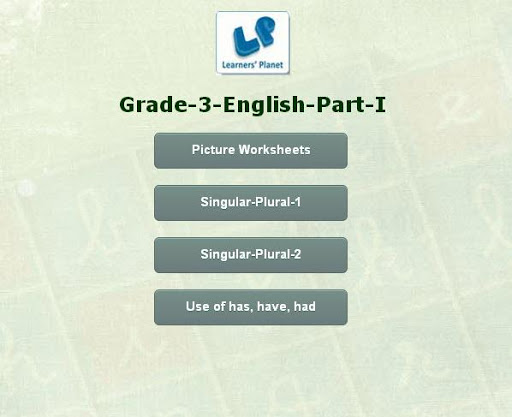 LP
Learners' Planet

Grade-3-English-Part-I

Picture Worksheets

Singular-Plural-1

Singular-Plural-2

Use of has, have, had